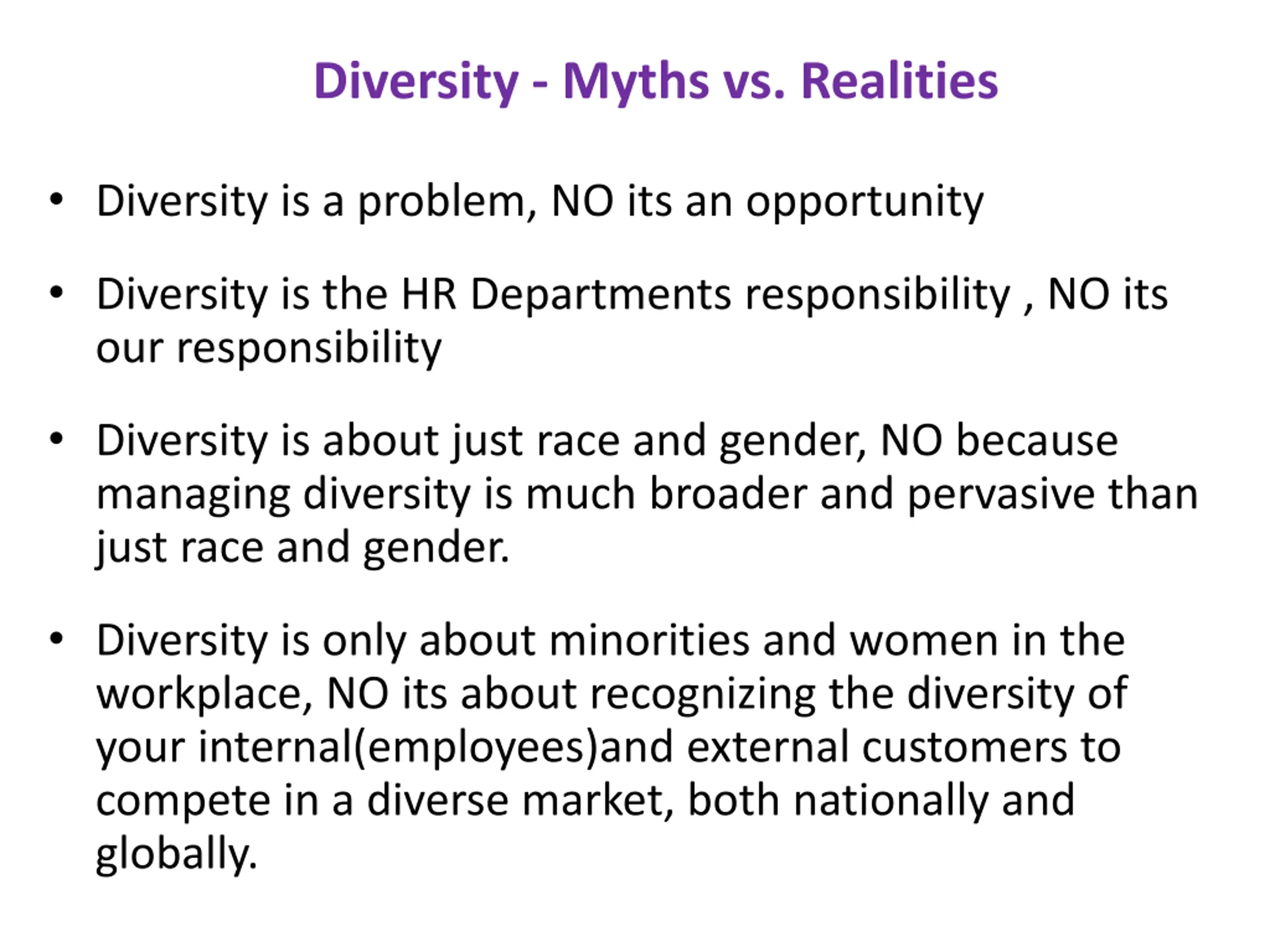 Diversity - Myths vs. Realities

• Diversity is a problem, NO its an opportunity

• Diversity is the HR Departments responsibility , NO its our responsibility

• Diversity is about just race and gender, NO because managing diversity is much broader and pervasive than just race and gender.

• Diversity is only about minorities and women in the workplace, NO its about recognizing the diversity of your internal(employees)and external customers to compete in a diverse market, both nationally and globally.